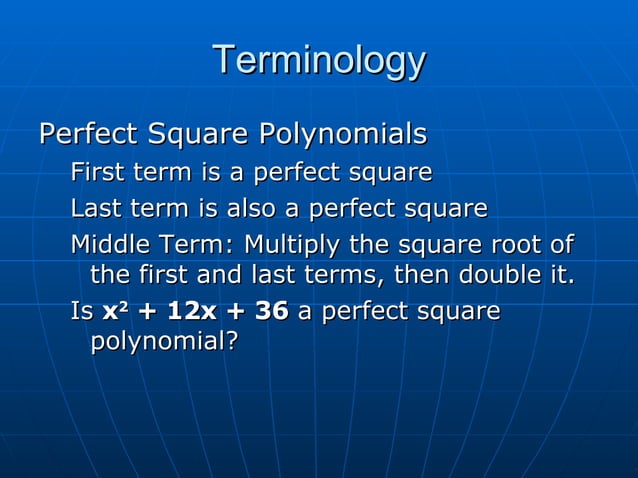 Terminology

Perfect Square Polynomials

First term is a perfect square

Last term is also a perfect square

Middle Term: Multiply the square root of the first and last terms, then double it.

Is $x^2 + 12x + 36$ a perfect square polynomial?